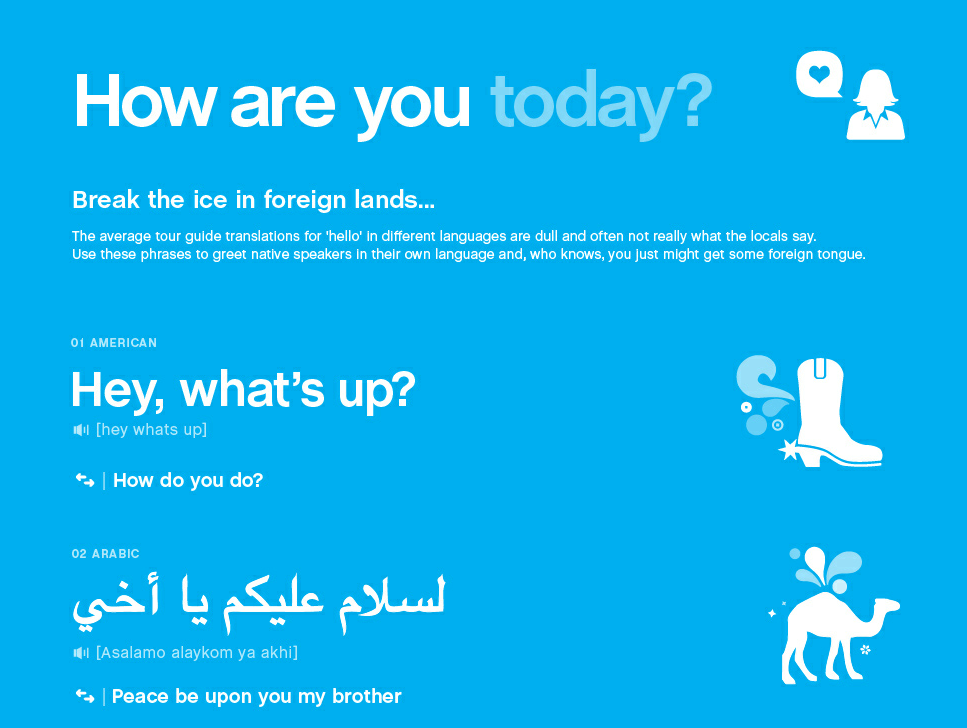 How are you today?

Break the ice in foreign lands...

The average tour guide translations for 'hello' in different languages are dull and often not really what the locals say. Use these phrases to greet native speakers in their own language and, who knows, you just might get some foreign tongue.

01 AMERICAN

Hey, what's up?

[hey whats up]

| How do you do?

02 ARABIC

لسلام عليكم يا أخي

[Asalamo alaykom ya akhi]

| Peace be upon you my brother